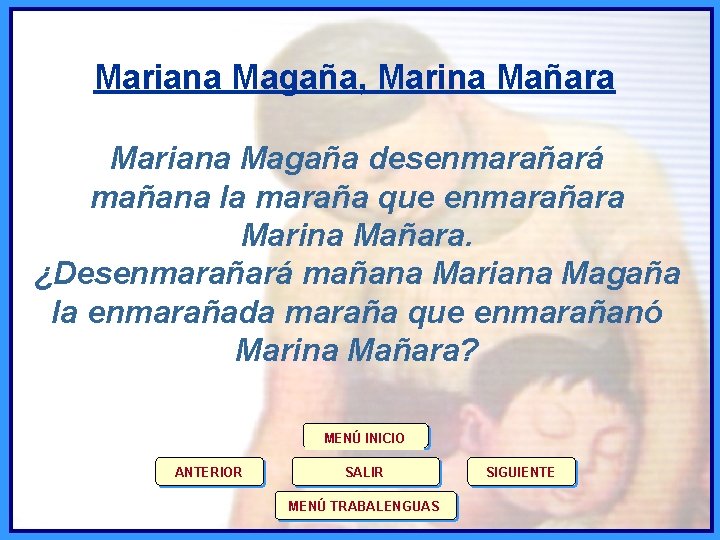 Mariana Magaña, Marina Mañara

Mariana Magaña desenmarañará mañana la maraña que enmarañara Marina Mañara.
¿Desenmarañará mañana Mariana Magaña la enmarañada maraña que enmarañanó Marina Mañara?

MENÚ INICIO
ANTERIOR
SALIR
SIGUIENTE
MENÚ TRABALENGUAS